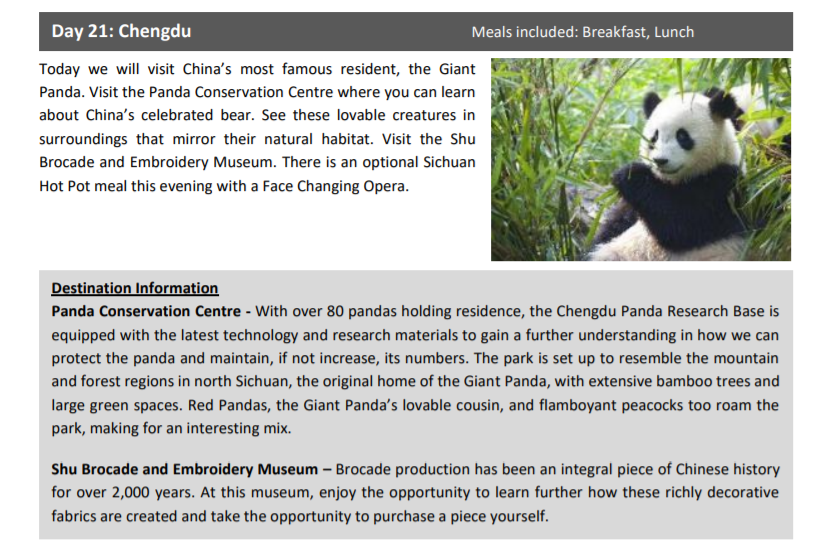 Day 21: Chengdu Meals included: Breakfast, Lunch

Today we will visit China's most famous resident, the Giant Panda. Visit the Panda Conservation Centre where you can learn about China's celebrated bear. See these lovable creatures in surroundings that mirror their natural habitat. Visit the Shu Brocade and Embroidery Museum. There is an optional Sichuan Hot Pot meal this evening with a Face Changing Opera.

Destination Information
Panda Conservation Centre - With over 80 pandas holding residence, the Chengdu Panda Research Base is equipped with the latest technology and research materials to gain a further understanding in how we can protect the panda and maintain, if not increase, its numbers. The park is set up to resemble the mountain and forest regions in north Sichuan, the original home of the Giant Panda, with extensive bamboo trees and large green spaces. Red Pandas, the Giant Panda's lovable cousin, and flamboyant peacocks too roam the park, making for an interesting mix.

Shu Brocade and Embroidery Museum – Brocade production has been an integral piece of Chinese history for over 2,000 years. At this museum, enjoy the opportunity to learn further how these richly decorative fabrics are created and take the opportunity to purchase a piece yourself.